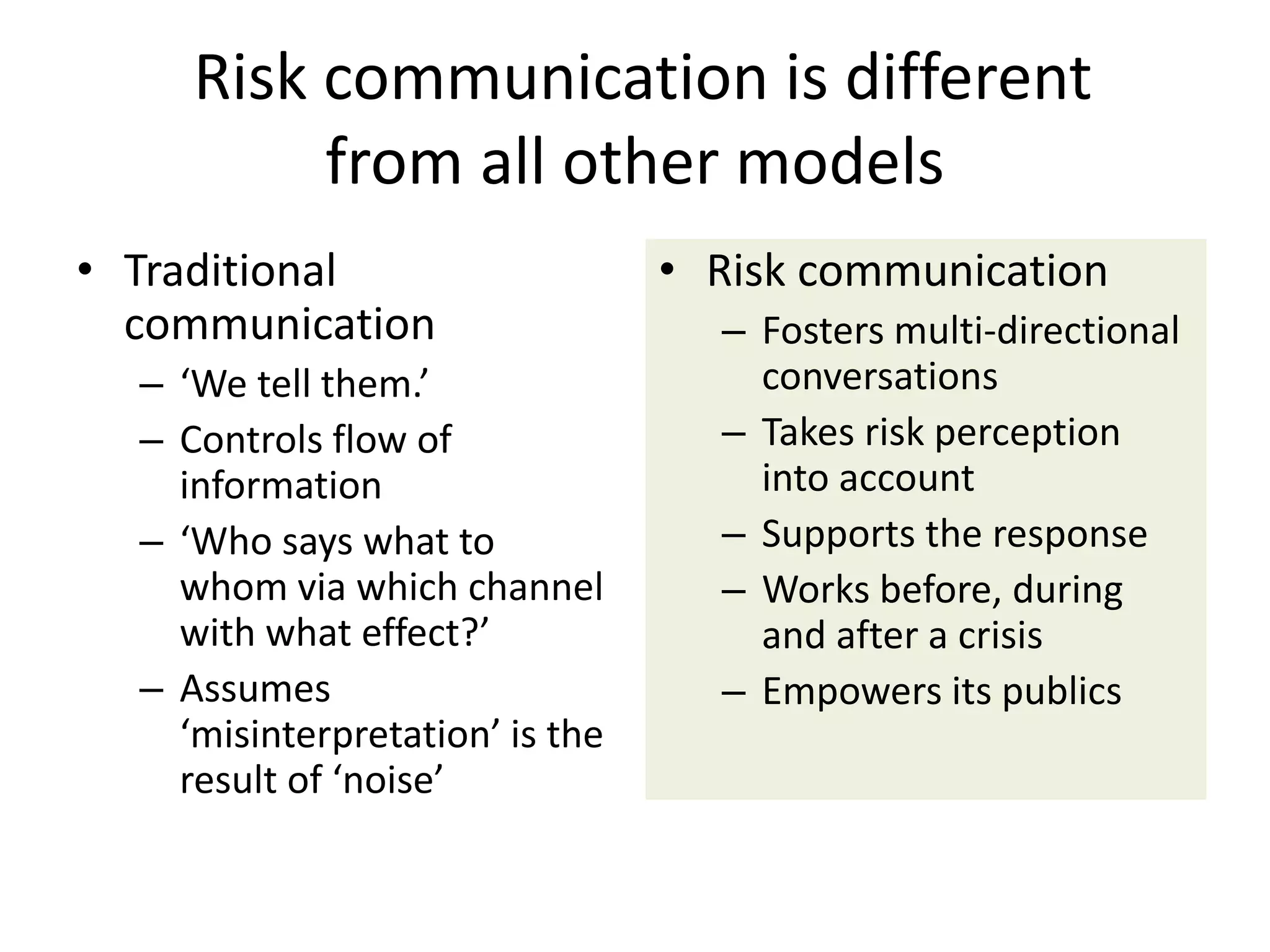 Risk communication is different from all other models

• Traditional communication
– ‘We tell them.’
– Controls flow of information
– ‘Who says what to whom via which channel with what effect?’
– Assumes ‘misinterpretation’ is the result of ‘noise’

• Risk communication
– Fosters multi-directional conversations
– Takes risk perception into account
– Supports the response
– Works before, during and after a crisis
– Empowers its publics